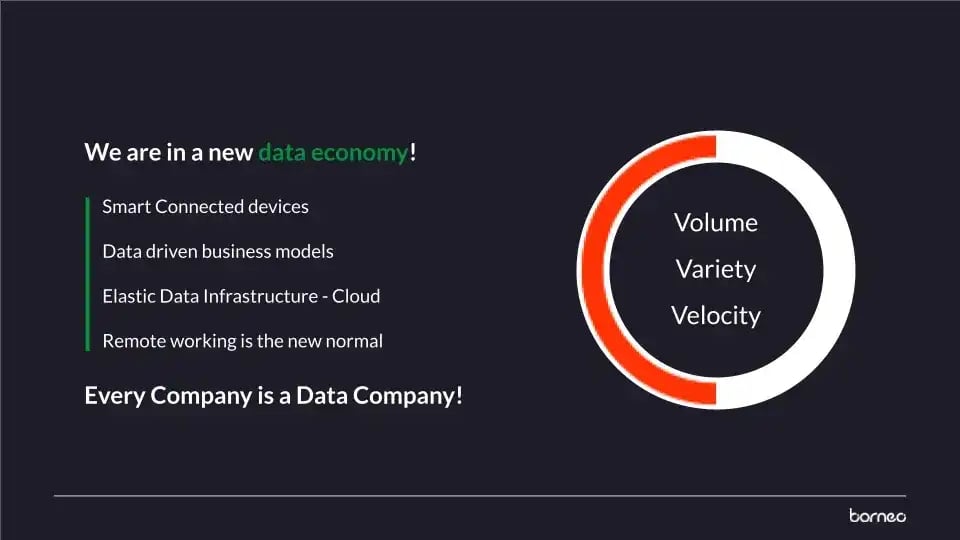 We are in a new data economy!

Smart Connected devices

Data driven business models

Elastic Data Infrastructure - Cloud

Remote working is the new normal

Every Company is a Data Company!

Volume
Variety
Velocity

borneo